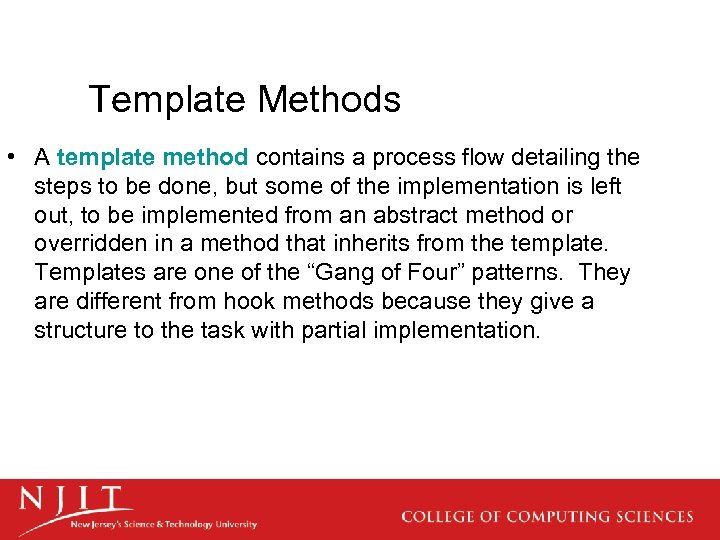 Template Methods

• A template method contains a process flow detailing the steps to be done, but some of the implementation is left out, to be implemented from an abstract method or overridden in a method that inherits from the template. Templates are one of the “Gang of Four” patterns. They are different from hook methods because they give a structure to the task with partial implementation.

NJIT
New Jersey's Science & Technology University

COLLEGE OF COMPUTING SCIENCES